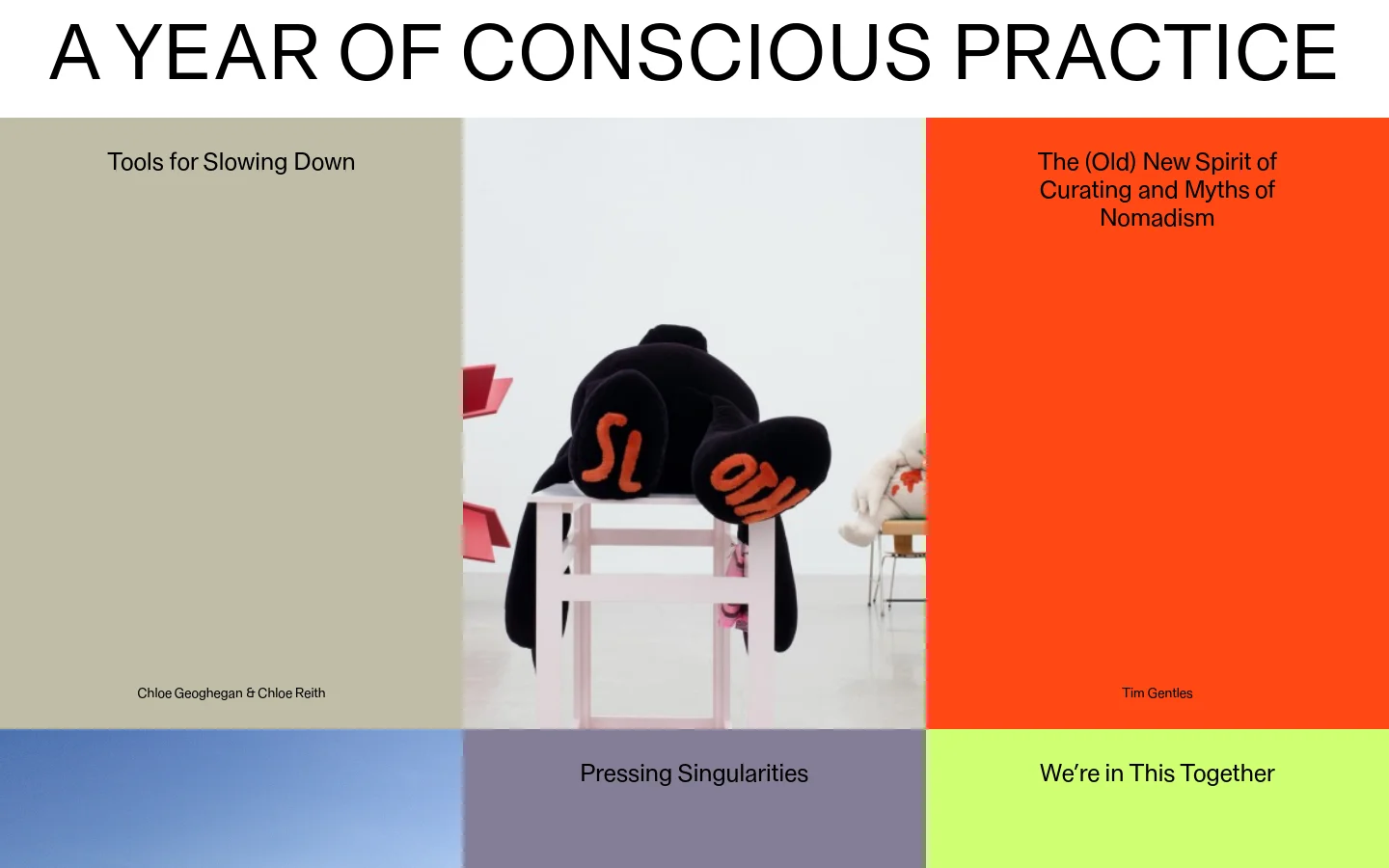 A YEAR OF CONSCIOUS PRACTICE

Tools for Slowing Down

Chloe Geoghegan & Chloe Reith

SL OTH

The (Old) New Spirit of Curating and Myths of Nomadism

Tim Gentles

Pressing Singularities

We're in This Together